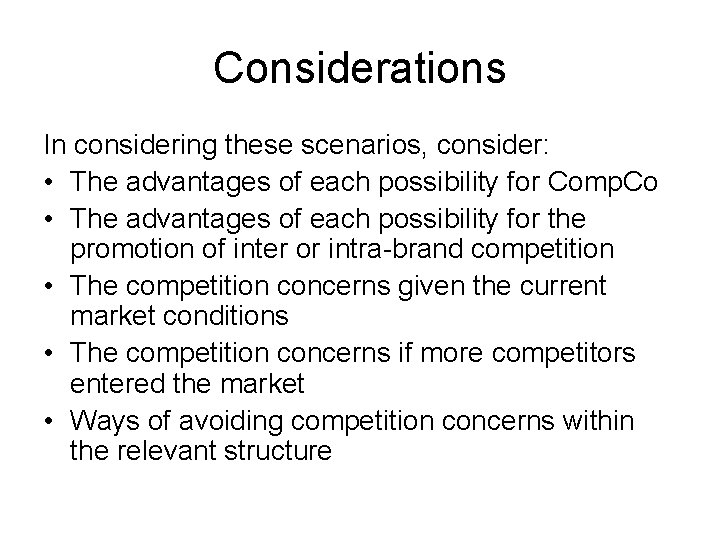 Considerations

In considering these scenarios, consider:

• The advantages of each possibility for CompCo
• The advantages of each possibility for the promotion of inter or intra-brand competition
• The competition concerns given the current market conditions
• The competition concerns if more competitors entered the market
• Ways of avoiding competition concerns within the relevant structure